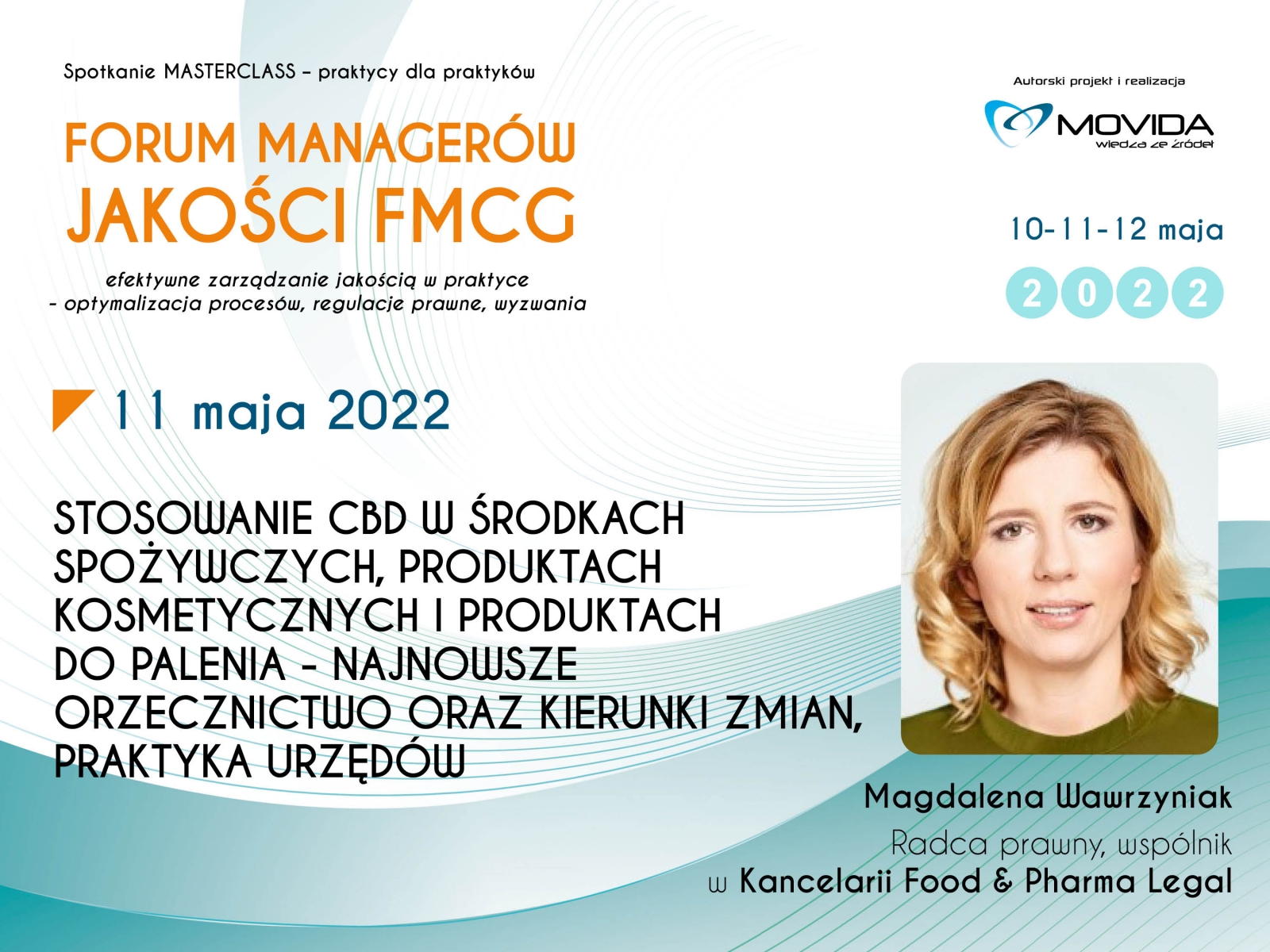 Spotkanie MASTERCLASS – praktycy dla praktyków

FORUM MANAGERÓW JAKOŚCI FMCG

efektywne zarządzanie jakością w praktyce
- optymalizacja procesów, regulacje prawne, wyzwania

Autorski projekt i realizacja

MOVIDA
wiedza ze źródeł

10-11-12 maja

2022

11 maja 2022

STOSOWANIE CBD W ŚRODKACH SPOŻYWCZYCH, PRODUKTACH KOSMETYCZNYCH I PRODUKTACH DO PALENIA - NAJNOWSZE ORZECZNICTWO ORAZ KIERUNKI ZMIAN, PRAKTYKA URZĘDÓW

Magdalena Wawrzyniak
Radca prawny, wspólnik
w Kancelarii Food & Pharma Legal